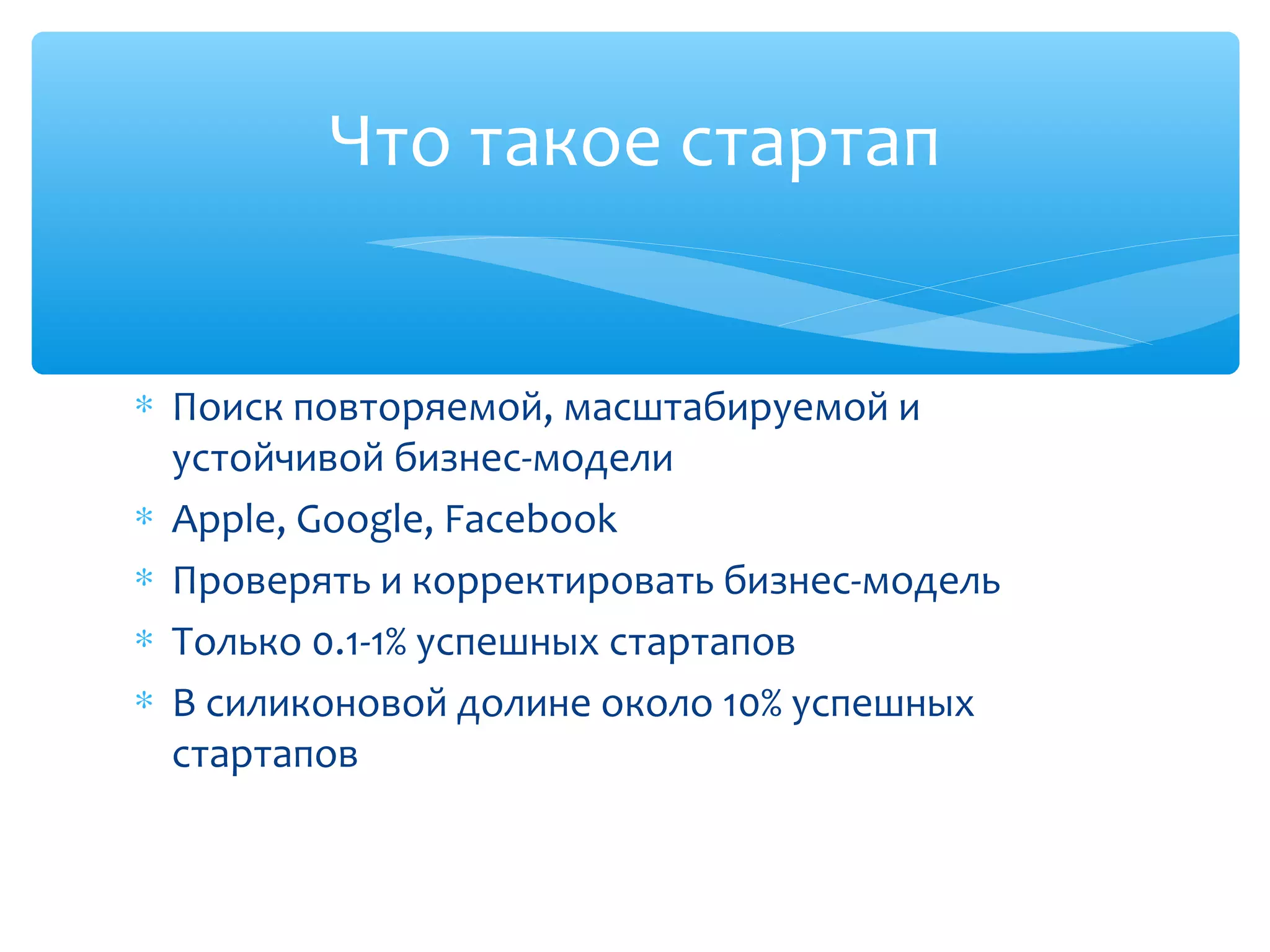 Что такое стартап

* Поиск повторяемой, масштабируемой и устойчивой бизнес-модели
* Apple, Google, Facebook
* Проверять и корректировать бизнес-модель
* Только 0.1-1% успешных стартапов
* В силиконовой долине около 10% успешных стартапов